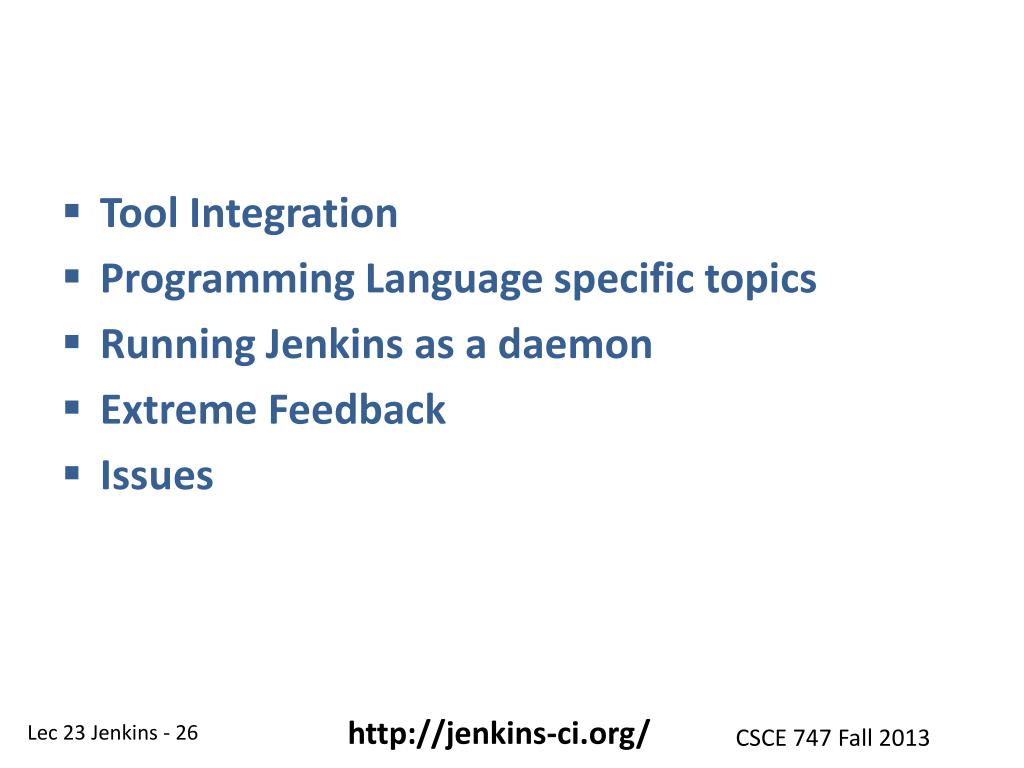 - Tool Integration
- Programming Language specific topics
- Running Jenkins as a daemon
- Extreme Feedback
- Issues

Lec 23 Jenkins - 26

http://jenkins-ci.org/

CSCE 747 Fall 2013